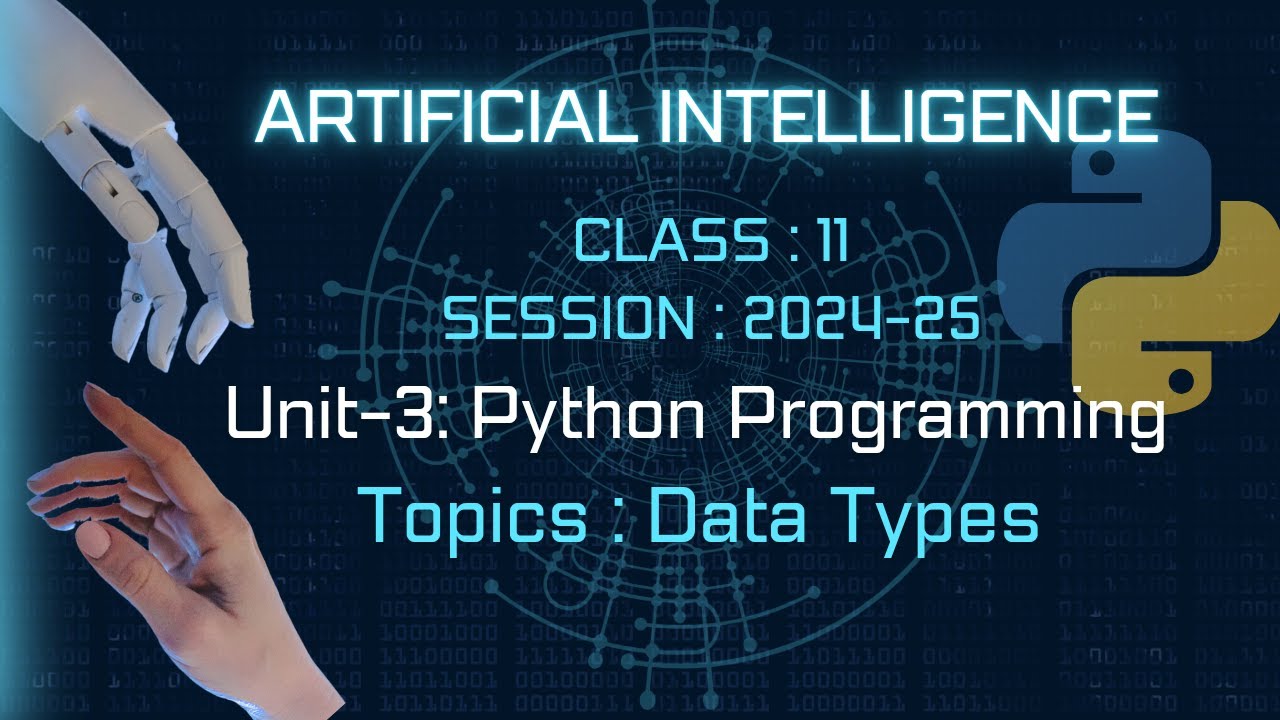 ARTIFICIAL INTELLIGENCE

CLASS : 11

SESSION : 2024-25

Unit-3: Python Programming

Topics : Data Types